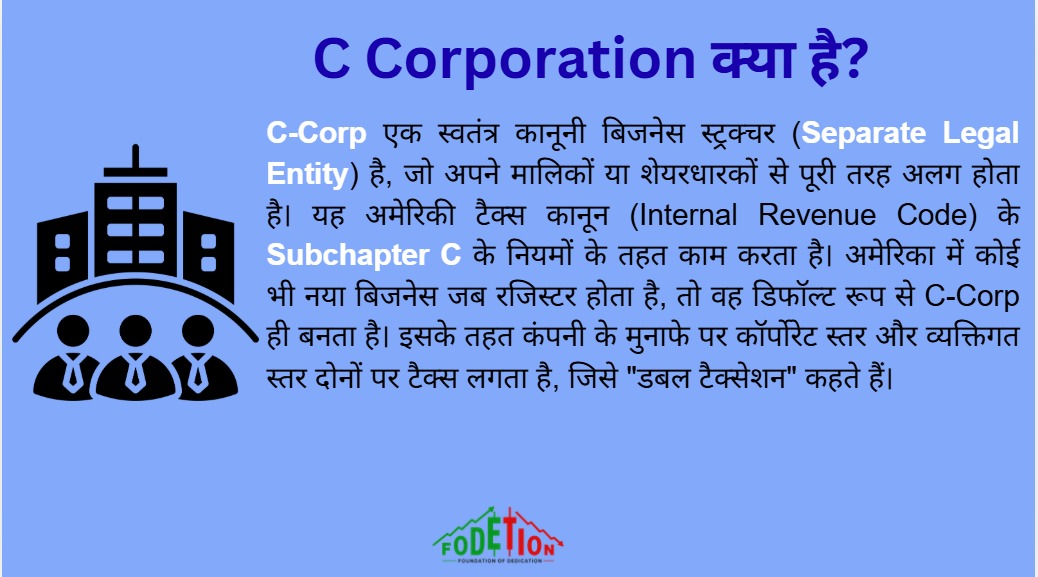 C Corporation क्या है?

C-Corp एक स्वतंत्र कानूनी बिजनेस स्ट्रक्चर (Separate Legal Entity) है, जो अपने मालिकों या शेयरधारकों से पूरी तरह अलग होता है। यह अमेरिकी टैक्स कानून (Internal Revenue Code) के Subchapter C के नियमों के तहत काम करता है। अमेरिका में कोई भी नया बिजनेस जब रजिस्टर होता है, तो वह डिफॉल्ट रूप से C-Corp ही बनता है। इसके तहत कंपनी के मुनाफे पर कॉर्पोरेट स्तर और व्यक्तिगत स्तर दोनों पर टैक्स लगता है, जिसे "डबल टैक्सेशन" कहते हैं।

FODETION
FOUNDATION OF DEDICATION